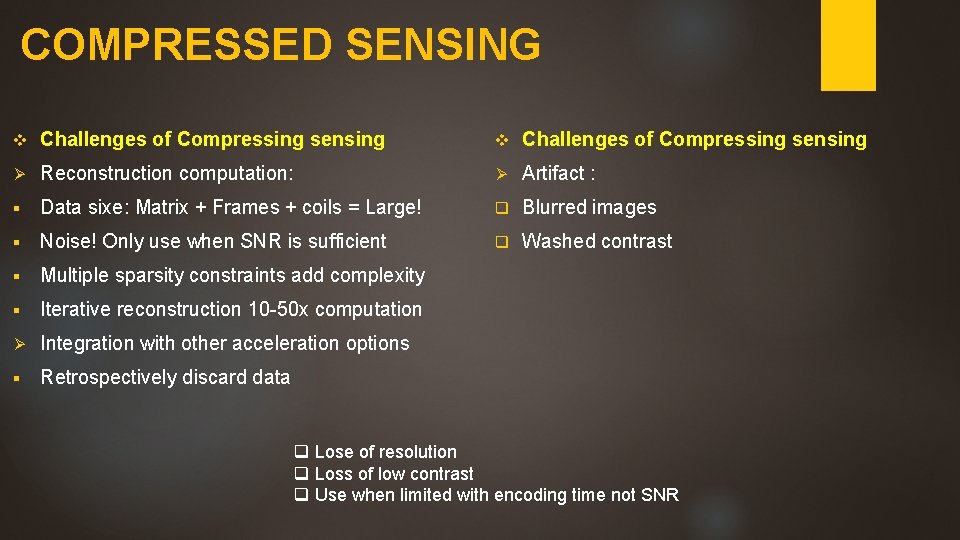 COMPRESSED SENSING

❖ Challenges of Compressing sensing

➢ Reconstruction computation:

▪ Data sixe: Matrix + Frames + coils = Large!

▪ Noise! Only use when SNR is sufficient

▪ Multiple sparsity constraints add complexity

▪ Iterative reconstruction 10-50x computation

➢ Integration with other acceleration options

▪ Retrospectively discard data

❖ Challenges of Compressing sensing

➢ Artifact :

❑ Blurred images

❑ Washed contrast

❑ Lose of resolution
❑ Loss of low contrast
❑ Use when limited with encoding time not SNR